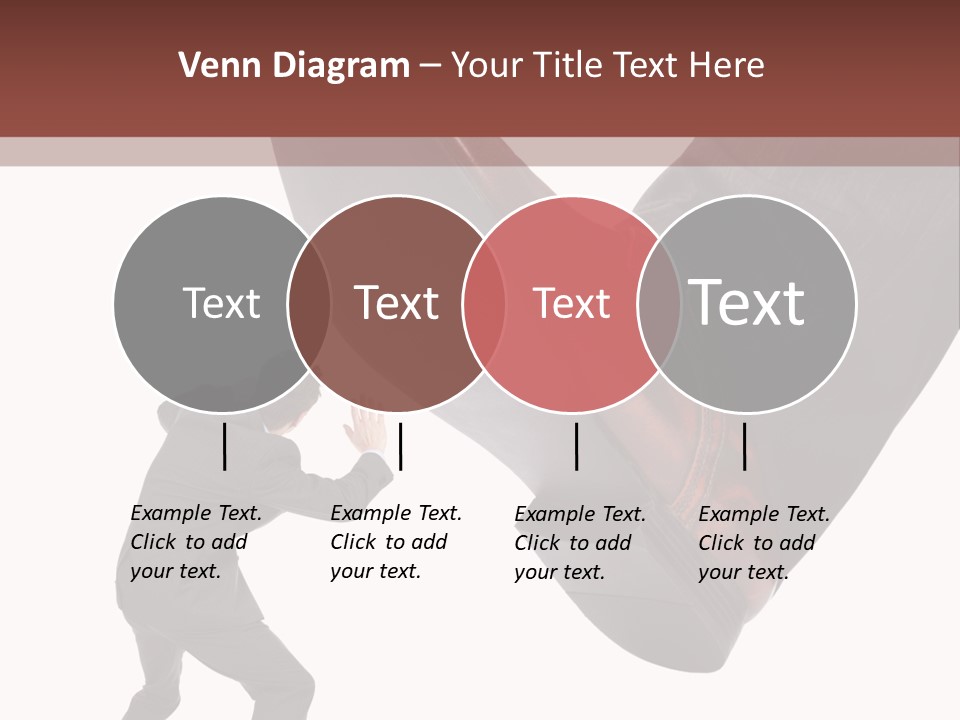 Venn Diagram – Your Title Text Here

Text

Text

Text

Text

Example Text. Click to add your text.

Example Text. Click to add your text.

Example Text. Click to add your text.

Example Text. Click to add your text.